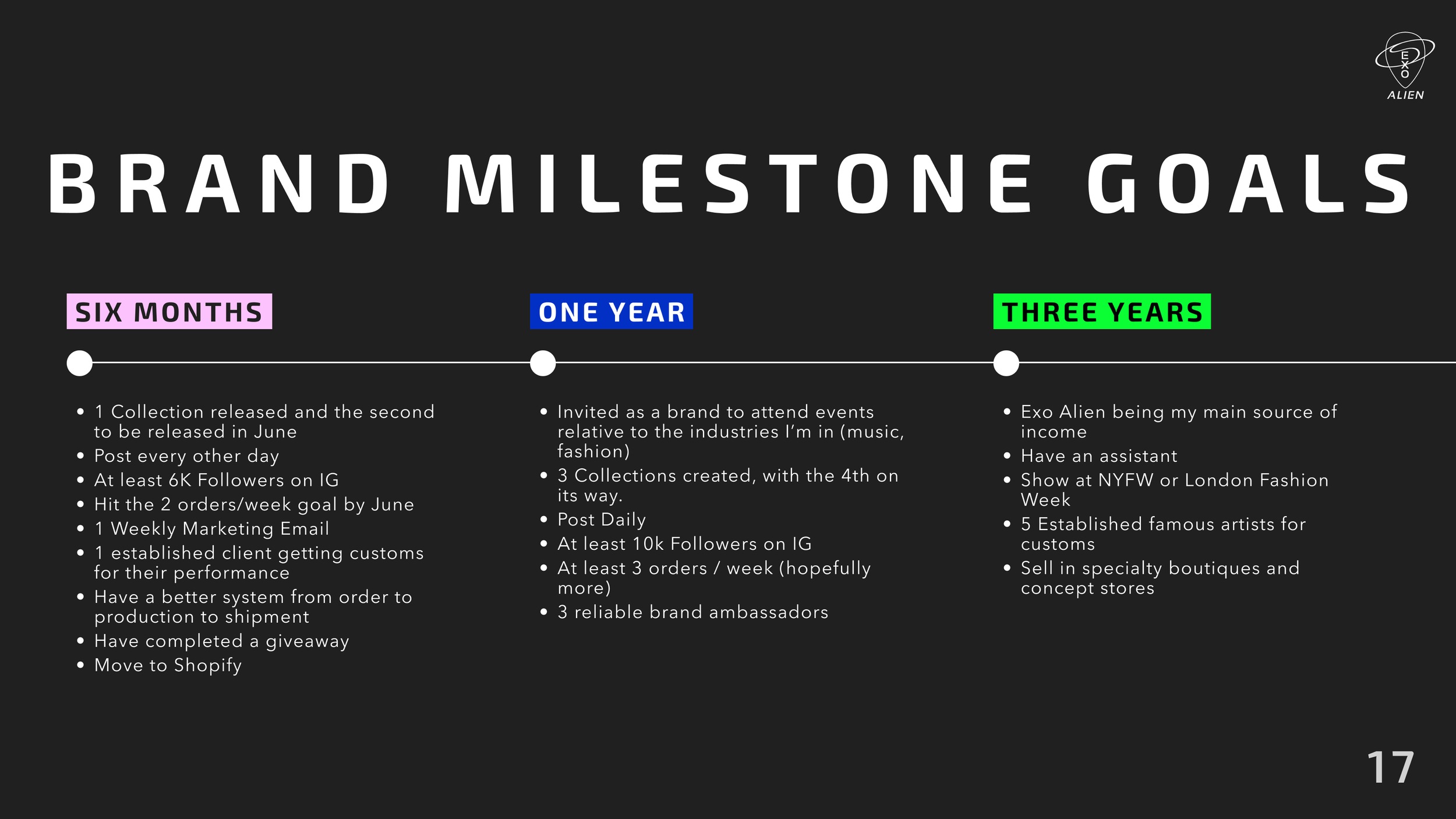 EXO
ALIEN

BRAND MILESTONE GOALS

SIX MONTHS

• 1 Collection released and the second to be released in June
• Post every other day
• At least 6K Followers on IG
• Hit the 2 orders/week goal by June
• 1 Weekly Marketing Email
• 1 established client getting customs for their performance
• Have a better system from order to production to shipment
• Have completed a giveaway
• Move to Shopify

ONE YEAR

• Invited as a brand to attend events relative to the industries I'm in (music, fashion)
• 3 Collections created, with the 4th on its way.
• Post Daily
• At least 10k Followers on IG
• At least 3 orders / week (hopefully more)
• 3 reliable brand ambassadors

THREE YEARS

• Exo Alien being my main source of income
• Have an assistant
• Show at NYFW or London Fashion Week
• 5 Established famous artists for customs
• Sell in specialty boutiques and concept stores

17